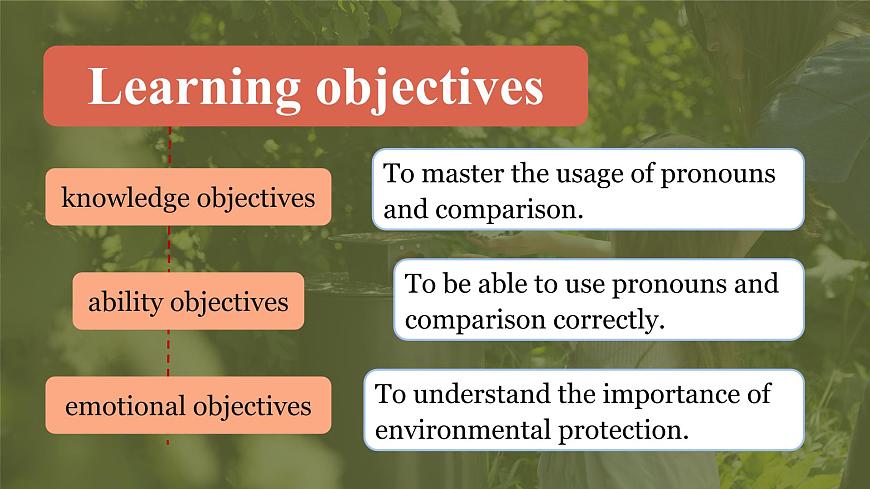 Learning objectives

knowledge objectives

To master the usage of pronouns and comparison.

ability objectives

To be able to use pronouns and comparison correctly.

emotional objectives

To understand the importance of environmental protection.